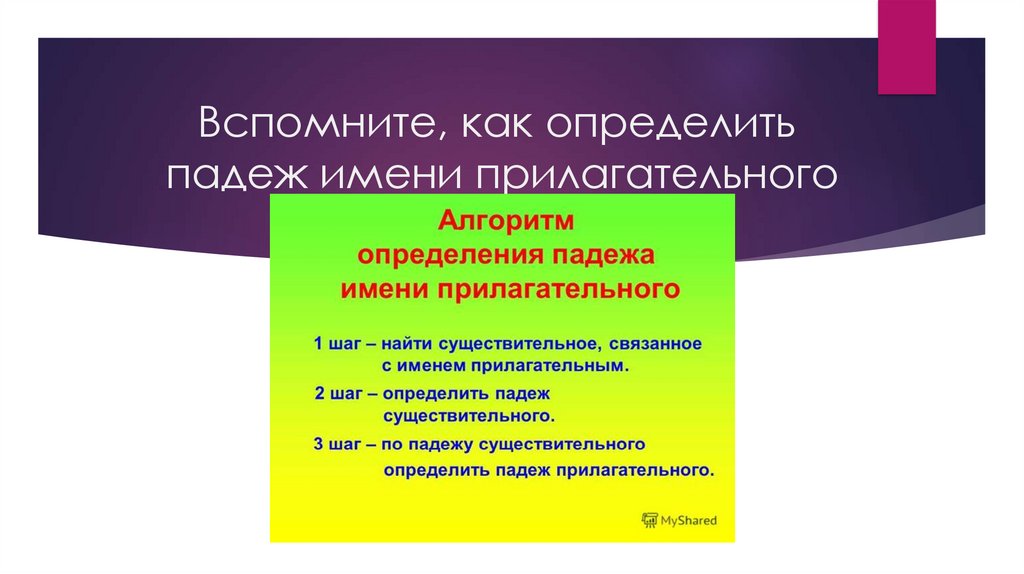 Вспомните, как определить падеж имени прилагательного

Алгоритм
определения падежа
имени прилагательного

1 шаг – найти существительное, связанное с именем прилагательным.

2 шаг – определить падеж существительного.

3 шаг – по падежу существительного определить падеж прилагательного.

MyShared